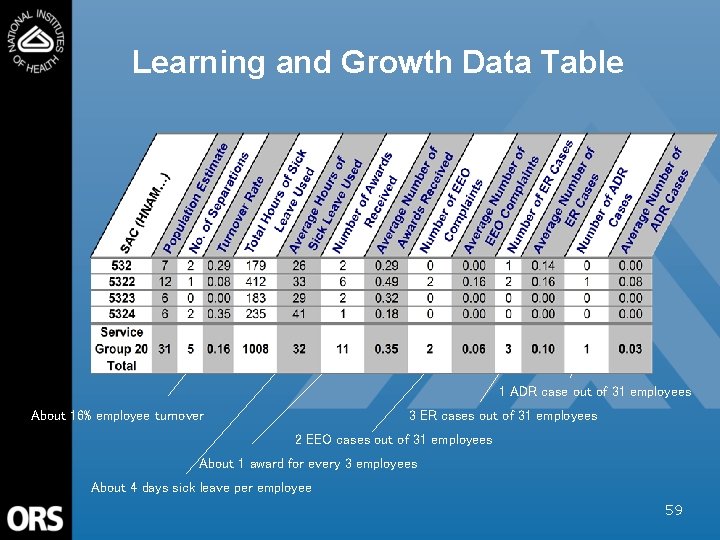 NATIONAL INSTITUTES OF HEALTH

Learning and Growth Data Table

| SAC (HNAM...) | Population Estimate | No. of Separations | Turnover Rate | Total Hours of Sick Leave Used | Average Hours of Sick Leave Used | Number of Awards Received | Average Number of Awards Received | Number of EEO Complaints | Average Number of EEO Complaints | Number of ER Cases | Average Number of ER Cases | Number of ADR Cases | Average Number of ADR Cases |
|---|---|---|---|---|---|---|---|---|---|---|---|---|---|
| 532 | 7 | 2 | 0.29 | 179 | 26 | 2 | 0.29 | 0 | 0.00 | 1 | 0.14 | 0 | 0.00 |
| 5322 | 12 | 1 | 0.08 | 412 | 33 | 6 | 0.49 | 2 | 0.16 | 2 | 0.16 | 1 | 0.08 |
| 5323 | 6 | 0 | 0.00 | 183 | 29 | 2 | 0.32 | 0 | 0.00 | 0 | 0.00 | 0 | 0.00 |
| 5324 | 6 | 2 | 0.35 | 235 | 41 | 1 | 0.18 | 0 | 0.00 | 0 | 0.00 | 0 | 0.00 |
| Service Group 20 Total | 31 | 5 | 0.16 | 1008 | 32 | 11 | 0.35 | 2 | 0.06 | 3 | 0.10 | 1 | 0.03 |

1 ADR case out of 31 employees

About 16% employee turnover

3 ER cases out of 31 employees

2 EEO cases out of 31 employees

About 1 award for every 3 employees

About 4 days sick leave per employee

ORS

59